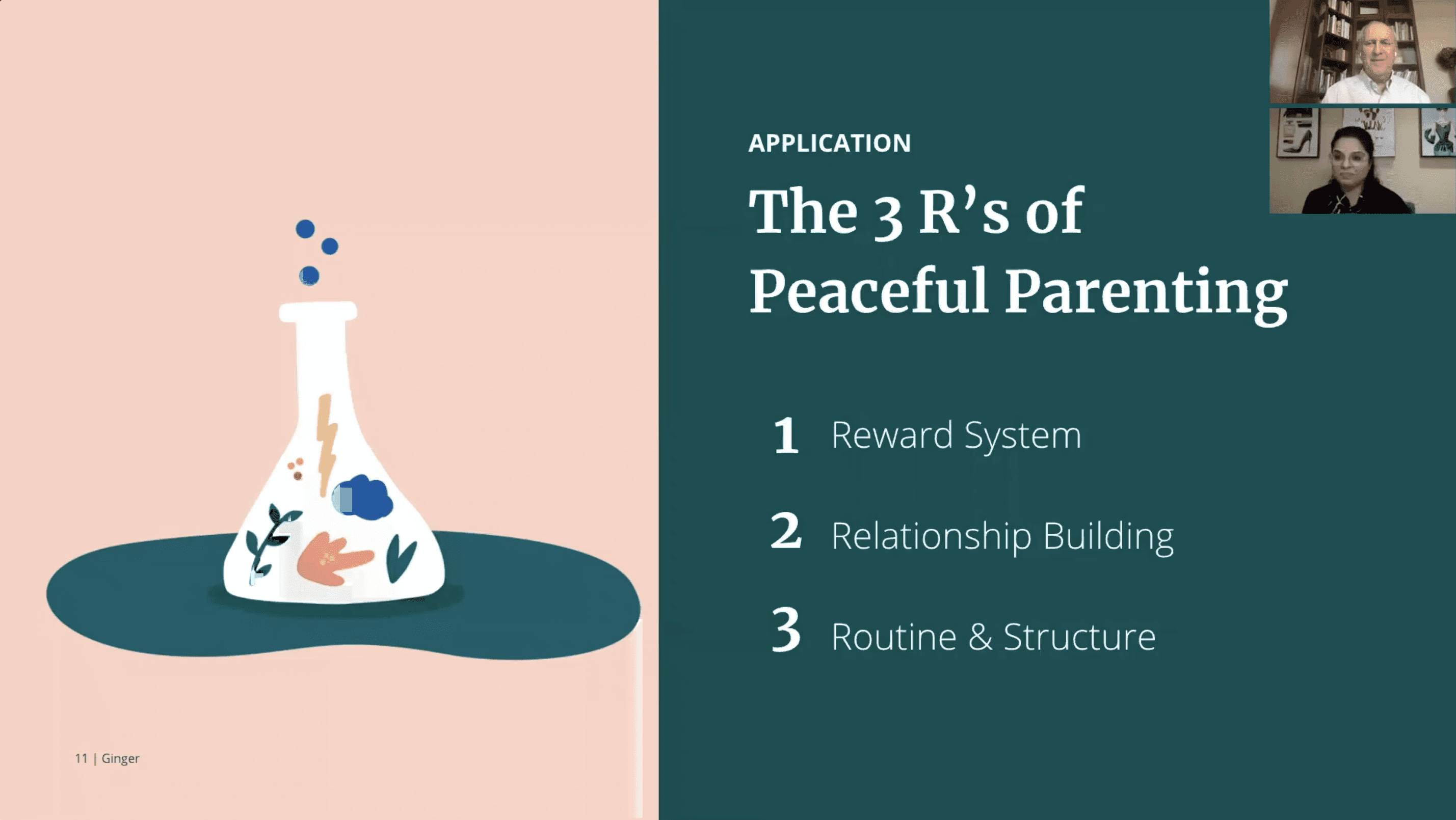 APPLICATION

The 3 R's of Peaceful Parenting

1 Reward System

2 Relationship Building

3 Routine & Structure

11 | Ginger